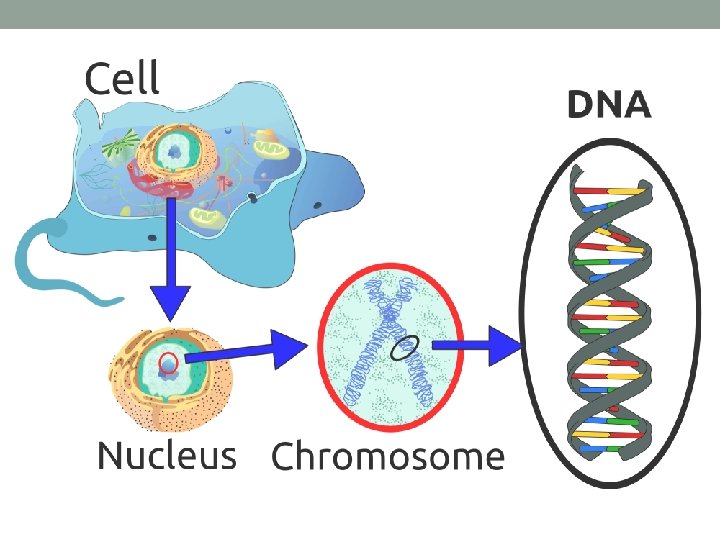 Cell

DNA

Nucleus

Chromosome